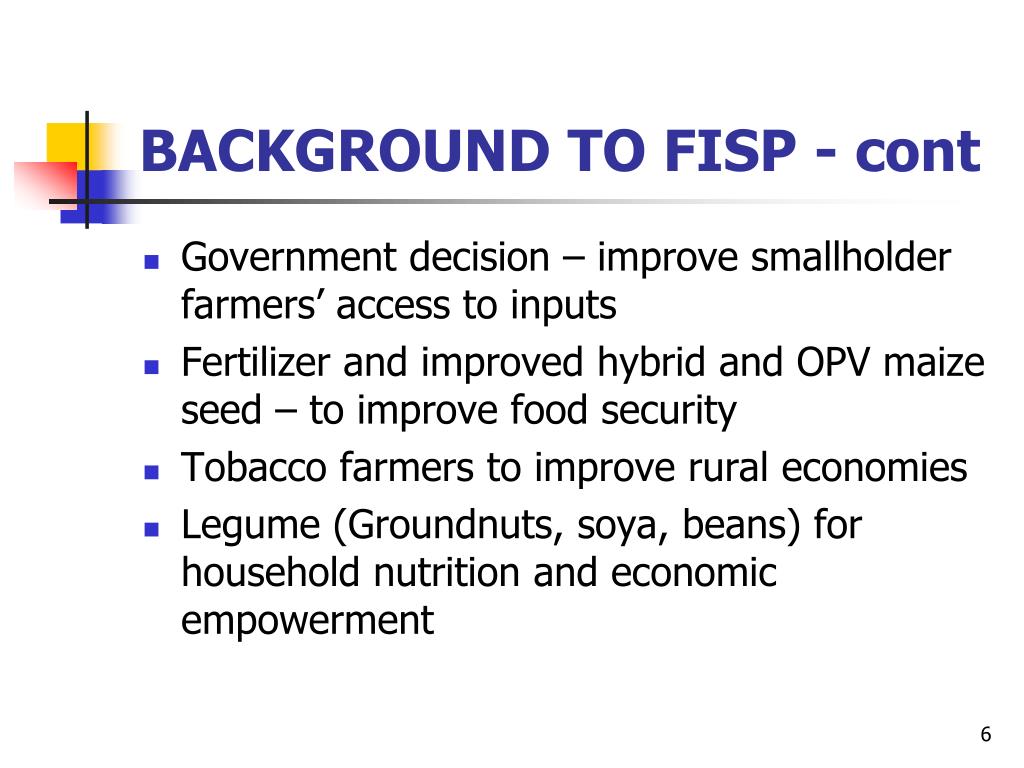 BACKGROUND TO FISP - cont

- Government decision – improve smallholder farmers’ access to inputs
- Fertilizer and improved hybrid and OPV maize seed – to improve food security
- Tobacco farmers to improve rural economies
- Legume (Groundnuts, soya, beans) for household nutrition and economic empowerment

6